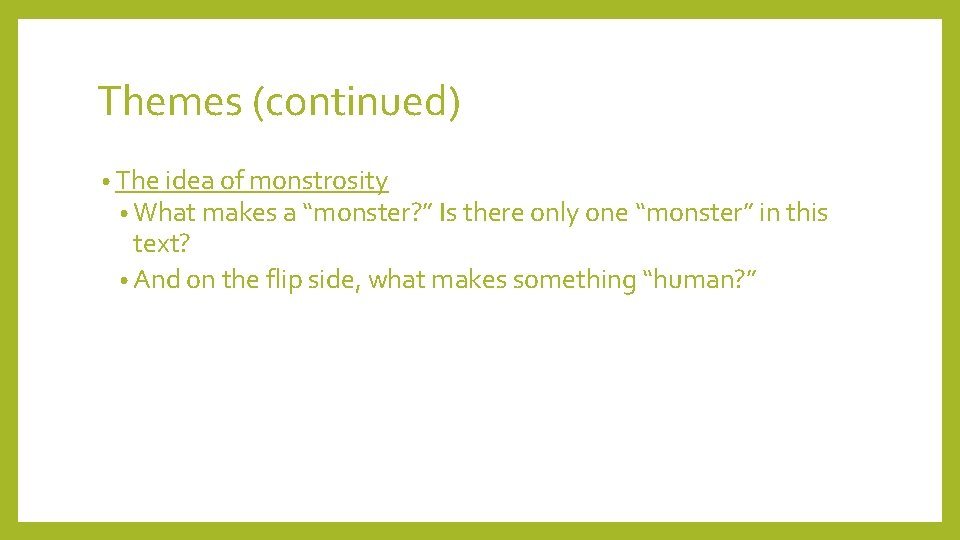 Themes (continued)

• The idea of monstrosity
• What makes a “monster?” Is there only one “monster” in this text?
• And on the flip side, what makes something “human?”